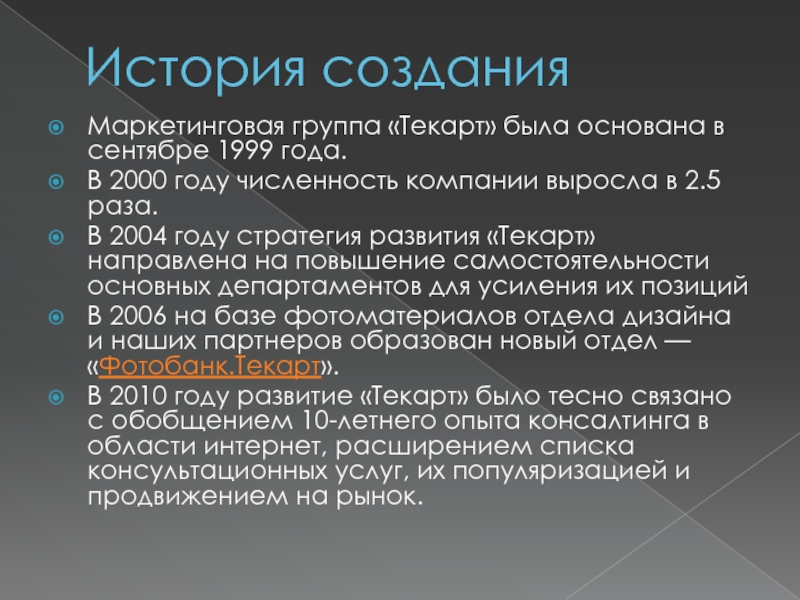 История создания

Маркетинговая группа «Текарт» была основана в сентябре 1999 года.

В 2000 году численность компании выросла в 2.5 раза.

В 2004 году стратегия развития «Текарт» направлена на повышение самостоятельности основных департаментов для усиления их позиций

В 2006 на базе фотоматериалов отдела дизайна и наших партнеров образован новый отдел — «Фотобанк.Текарт».

В 2010 году развитие «Текарт» было тесно связано с обобщением 10-летнего опыта консалтинга в области интернет, расширением списка консультационных услуг, их популяризацией и продвижением на рынок.